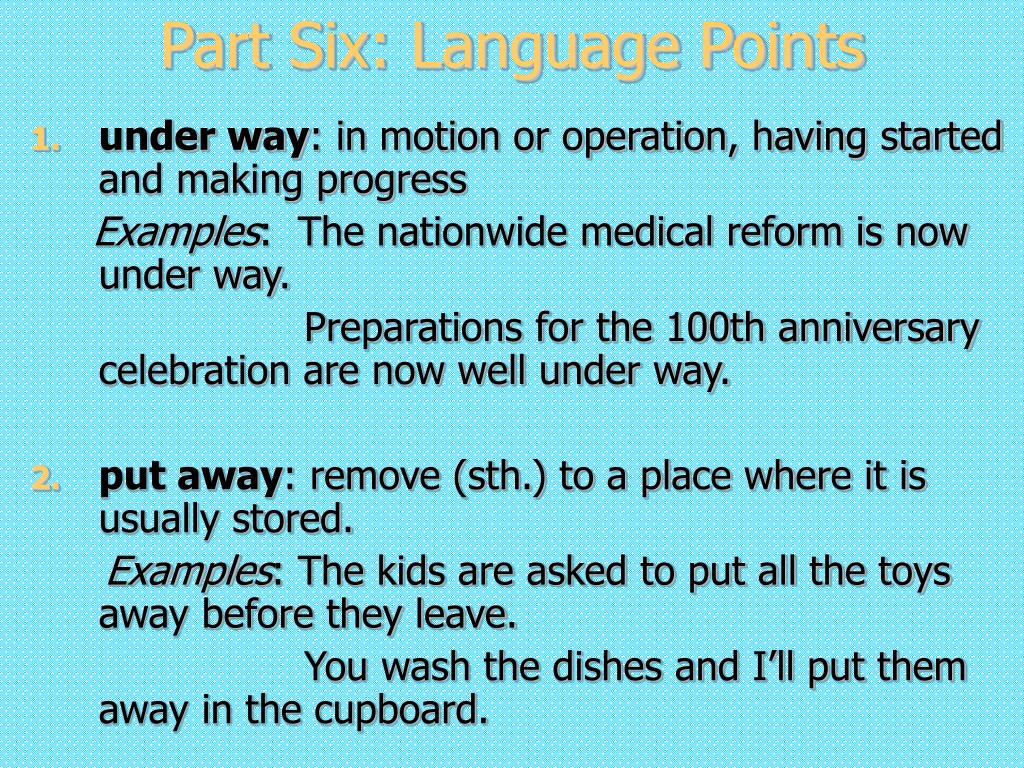 Part Six: Language Points

1. under way: in motion or operation, having started and making progress

Examples: The nationwide medical reform is now under way.

Preparations for the 100th anniversary celebration are now well under way.

2. put away: remove (sth.) to a place where it is usually stored.

Examples: The kids are asked to put all the toys away before they leave.

You wash the dishes and I'll put them away in the cupboard.